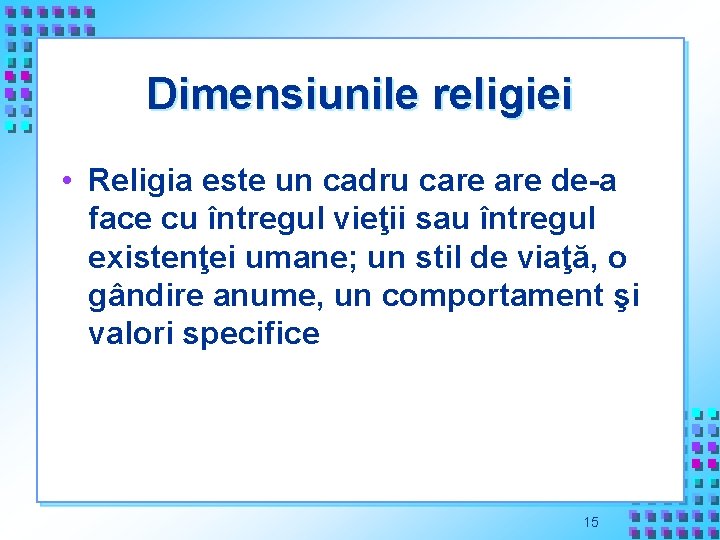 Dimensiunile religiei

• Religia este un cadru care are de-a face cu întregul vieţii sau întregul existenţei umane; un stil de viaţă, o gândire anume, un comportament şi valori specifice

15